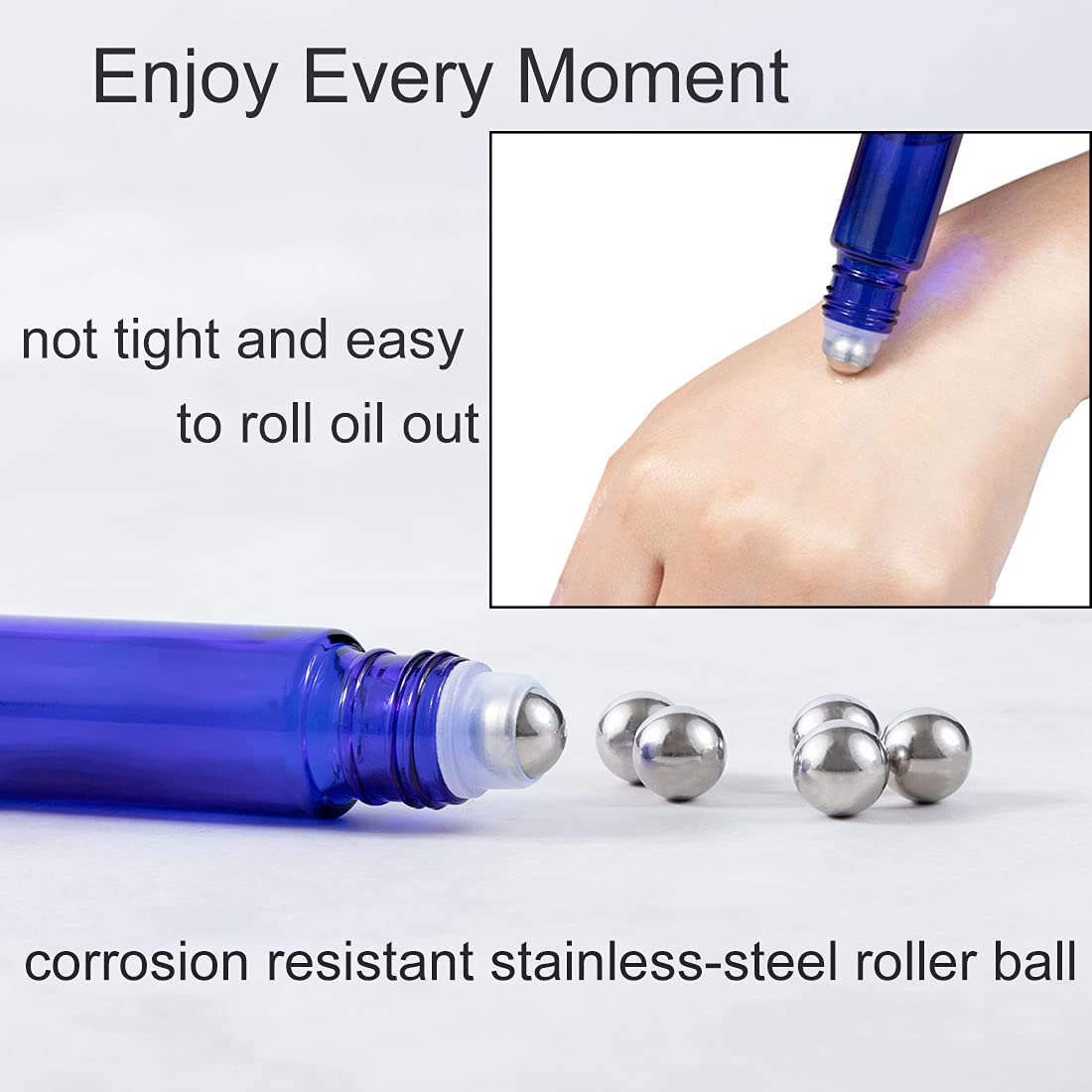 Enjoy Every Moment

not tight and easy to roll oil out

corrosion resistant stainless-steel roller ball